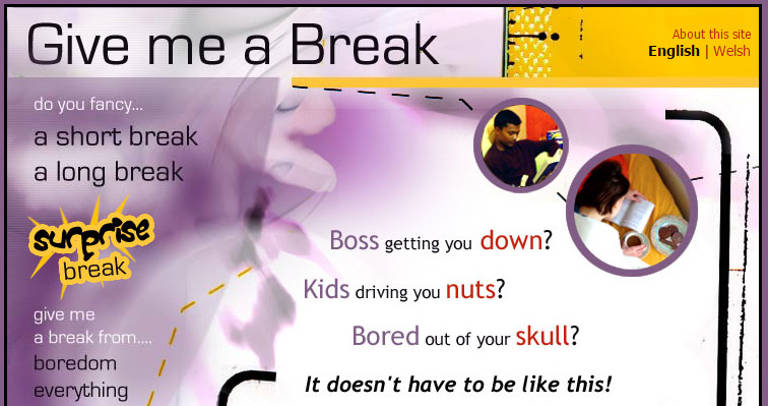 Give me a Break

About this site
English | Welsh

do you fancy...
a short break
a long break

surprise break

give me a break from....
boredom
everything

Boss getting you down?

Kids driving you nuts?

Bored out of your skull?

It doesn't have to be like this!